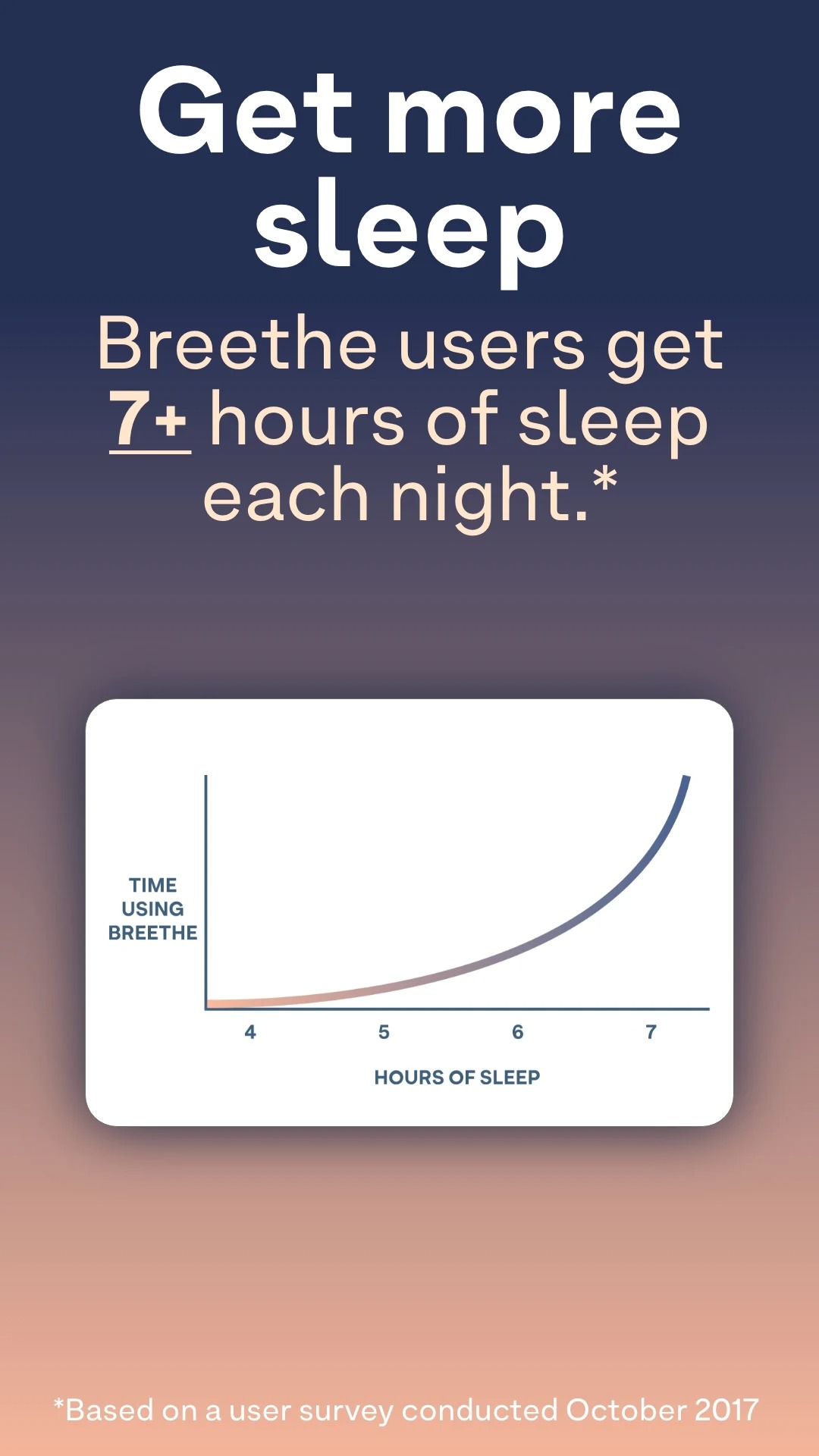 Get more sleep

Breethe users get 7+ hours of sleep each night.*

TIME USING BREETHE

4
5
6
7

HOURS OF SLEEP

*Based on a user survey conducted October 2017